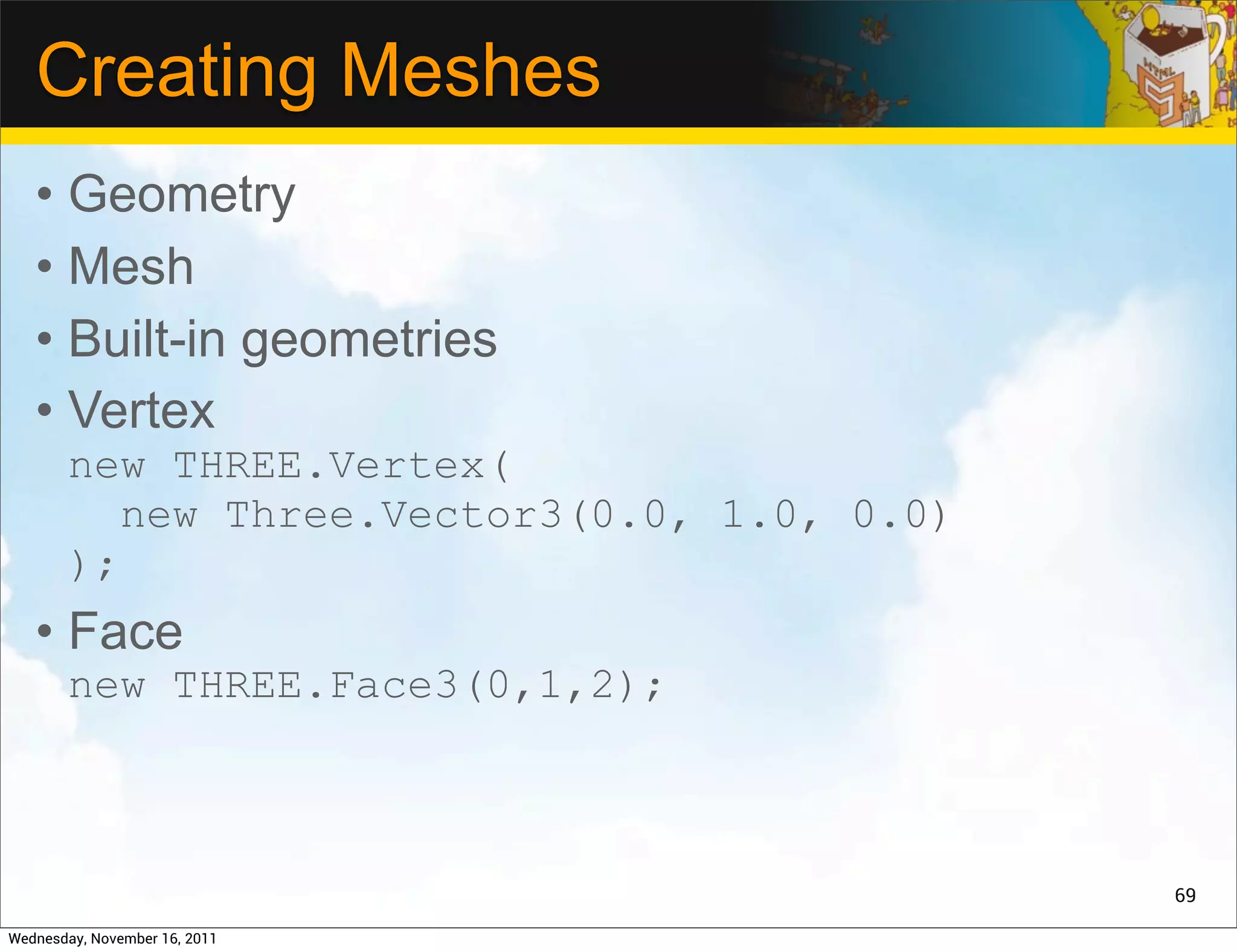 Creating Meshes

HTML 5

• Geometry
• Mesh
• Built-in geometries
• Vertex

new THREE.Vertex(
  new Three.Vector3(0.0, 1.0, 0.0)
);

• Face

new THREE.Face3(0,1,2);

69

Wednesday, November 16, 2011